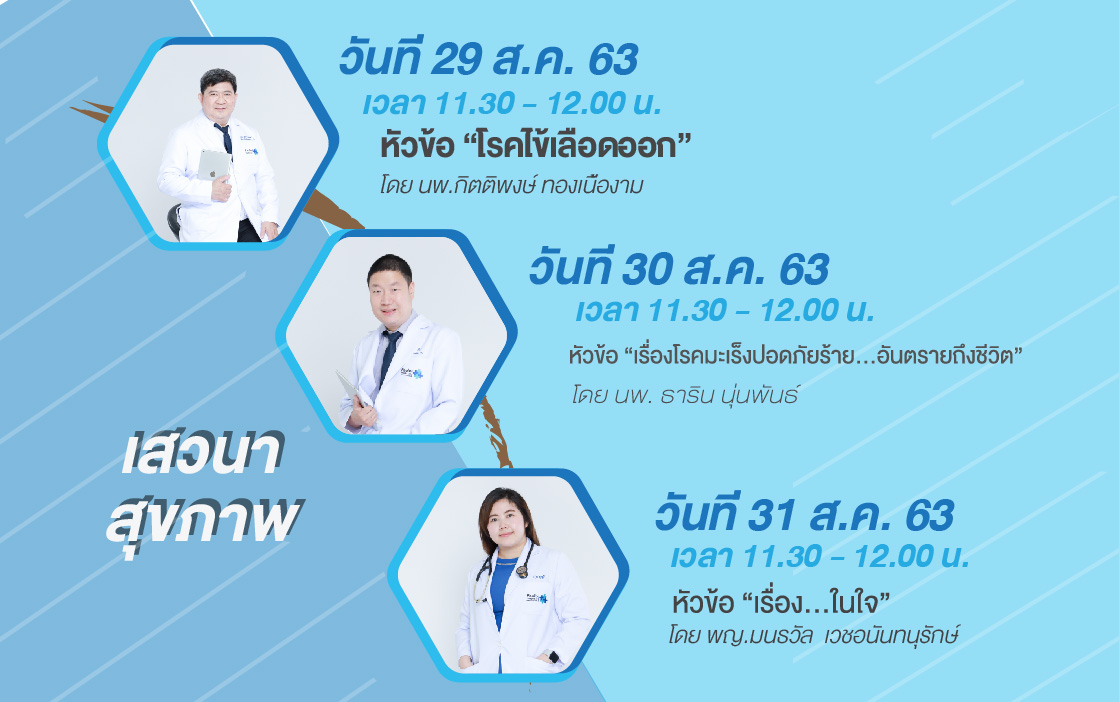 วันที่ 29 ส.ค. 63
เวลา 11.30 – 12.00 น.
หัวข้อ “โรคไข้เลือดออก”
โดย นพ.กิตติพงษ์ ทองเนื้องาม

วันที่ 30 ส.ค. 63
เวลา 11.30 – 12.00 น.
หัวข้อ “เรื่องโรคมะเร็งปอดภัยร้าย…อันตรายถึงชีวิต”
โดย นพ. ธาริน นุ่นพันธ์

เสวนา
สุขภาพ

วันที่ 31 ส.ค. 63
เวลา 11.30 – 12.00 น.
หัวข้อ “เรื่อง…ในใจ”
โดย พญ.มนธวัล เวชอนันทนุรักษ์